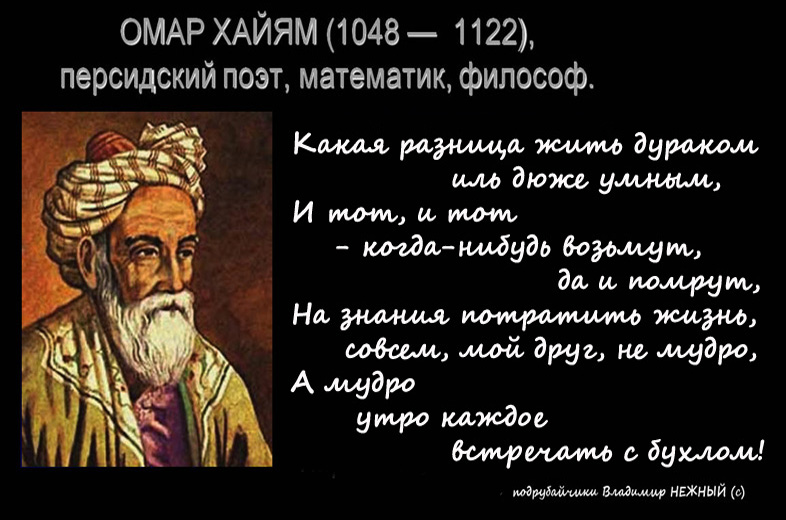 ОМАР ХАЙЯМ (1048 — 1122),
персидский поэт, математик, философ.

Какая разница жить дураком
иль дюже умным,
И тот, и тот
- когда-нибудь возьмут,
да и помрут,
На знания потратить жизнь,
совсем, мой друг, не мудро,
А мудро
утро каждое
встречать с бухлом!

подрубайчики Владимир НЕЖНЫЙ (с)